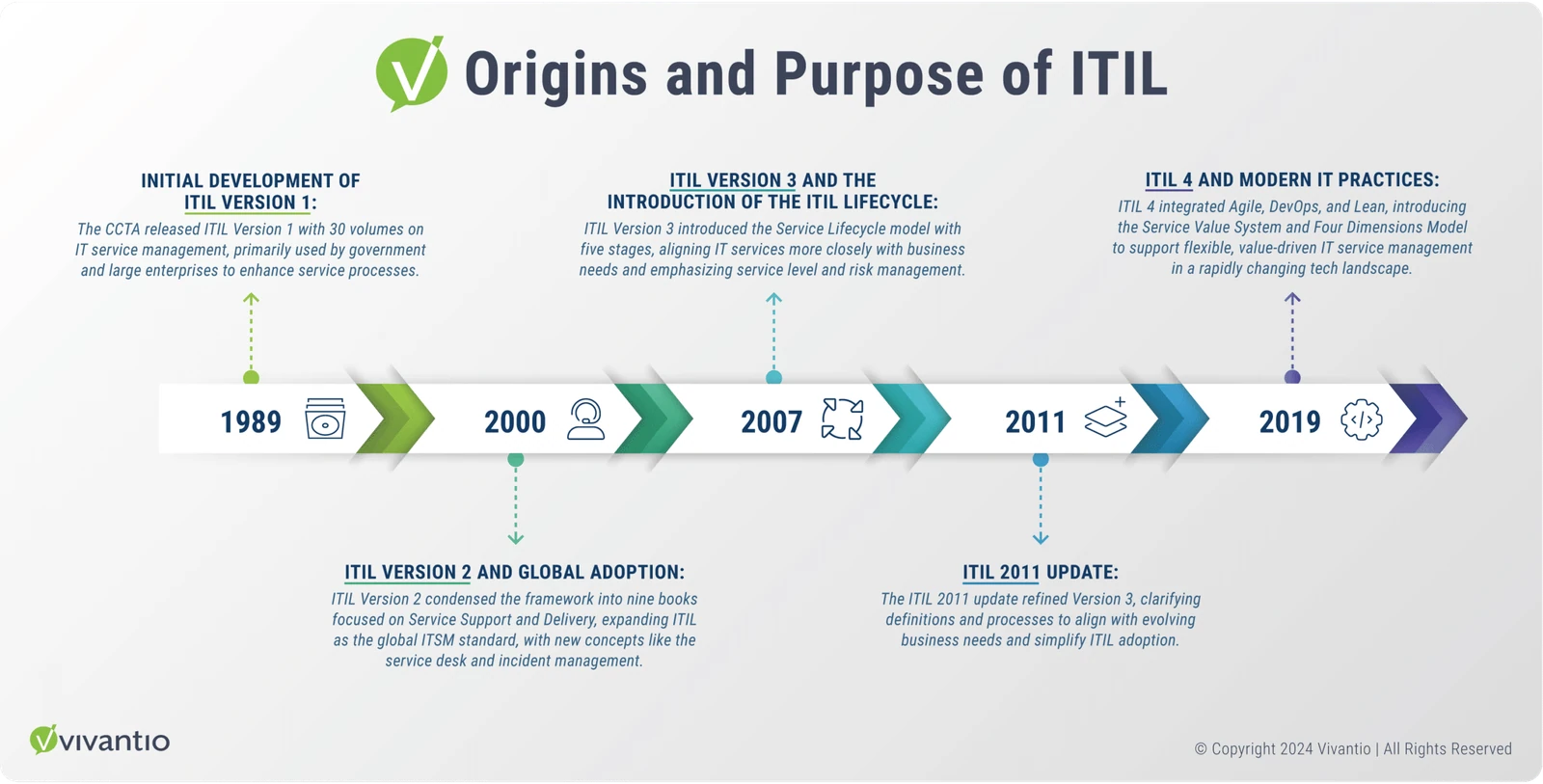 Origins and Purpose of ITIL

INITIAL DEVELOPMENT OF ITIL VERSION 1:
The CCTA released ITIL Version 1 with 30 volumes on IT service management, primarily used by government and large enterprises to enhance service processes.

ITIL VERSION 3 AND THE INTRODUCTION OF THE ITIL LIFECYCLE:
ITIL Version 3 introduced the Service Lifecycle model with five stages, aligning IT services more closely with business needs and emphasizing service level and risk management.

ITIL 4 AND MODERN IT PRACTICES:
ITIL 4 integrated Agile, DevOps, and Lean, introducing the Service Value System and Four Dimensions Model to support flexible, value-driven IT service management in a rapidly changing tech landscape.

1989

2000

2007

2011

2019

ITIL VERSION 2 AND GLOBAL ADOPTION:
ITIL Version 2 condensed the framework into nine books focused on Service Support and Delivery, expanding ITIL as the global ITSM standard, with new concepts like the service desk and incident management.

ITIL 2011 UPDATE:
The ITIL 2011 update refined Version 3, clarifying definitions and processes to align with evolving business needs and simplify ITIL adoption.

vivantio

© Copyright 2024 Vivantio | All Rights Reserved